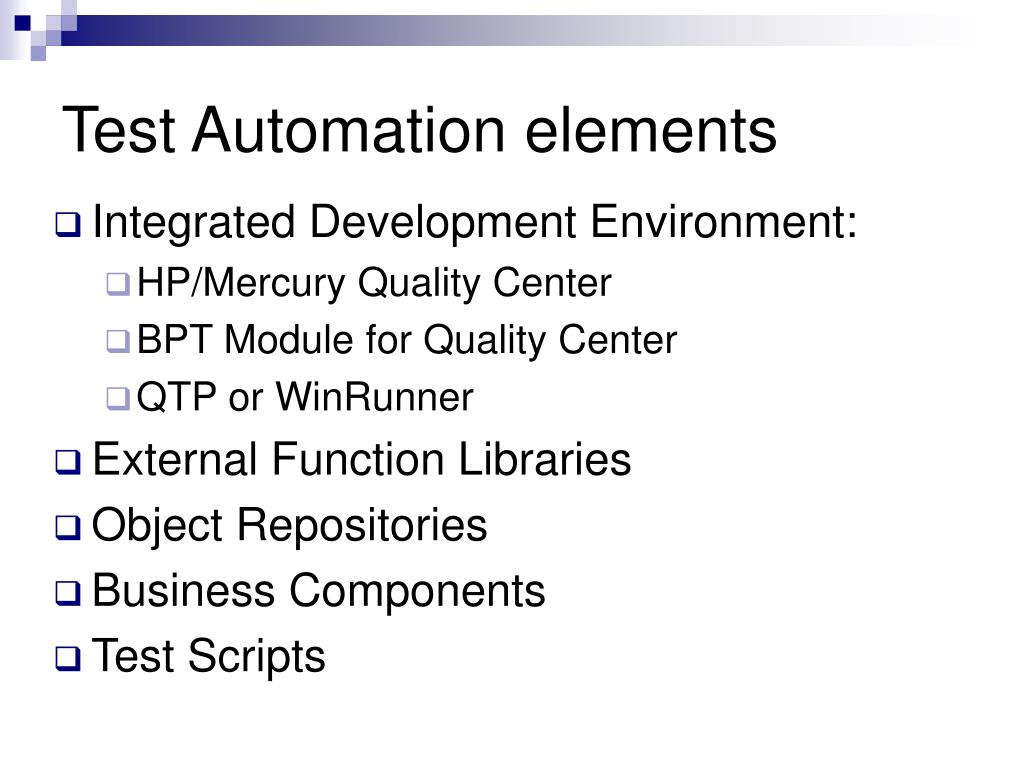 Test Automation elements

Integrated Development Environment:

HP/Mercury Quality Center

BPT Module for Quality Center

QTP or WinRunner

External Function Libraries

Object Repositories

Business Components

Test Scripts